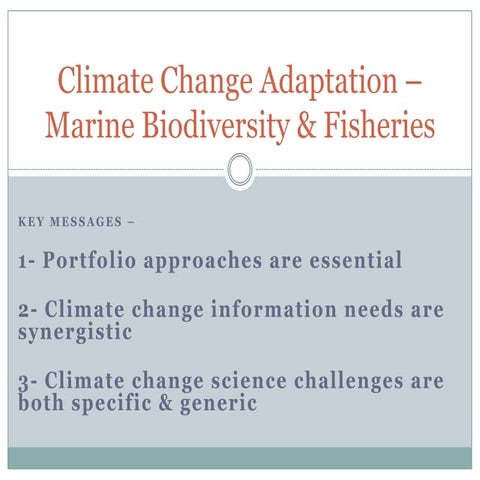 Climate Change Adaptation – Marine Biodiversity & Fisheries

KEY MESSAGES –

1- Portfolio approaches are essential

2- Climate change information needs are synergistic

3- Climate change science challenges are both specific & generic